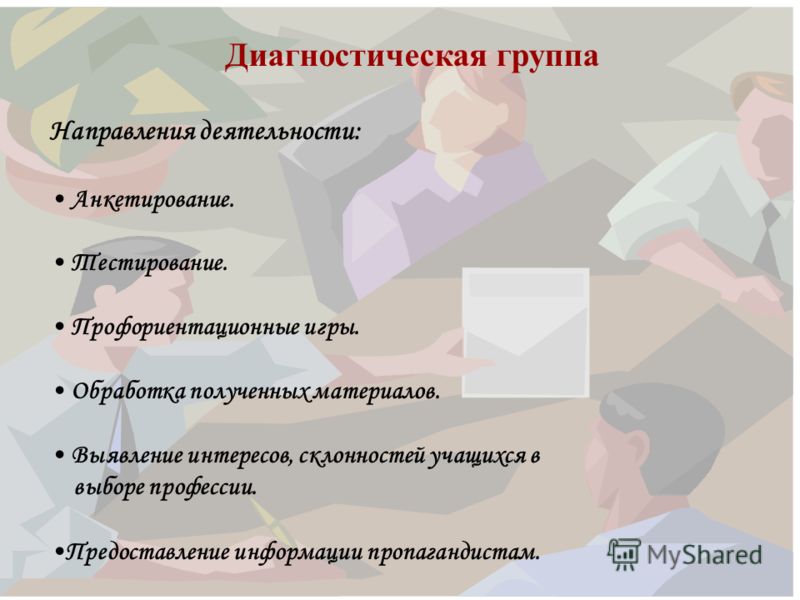 Диагностическая группа

Направления деятельности:

• Анкетирование.

• Тестирование.

• Профориентационные игры.

• Обработка полученных материалов.

• Выявление интересов, склонностей учащихся в выборе профессии.

•Предоставление информации пропагандистам.

MyShared